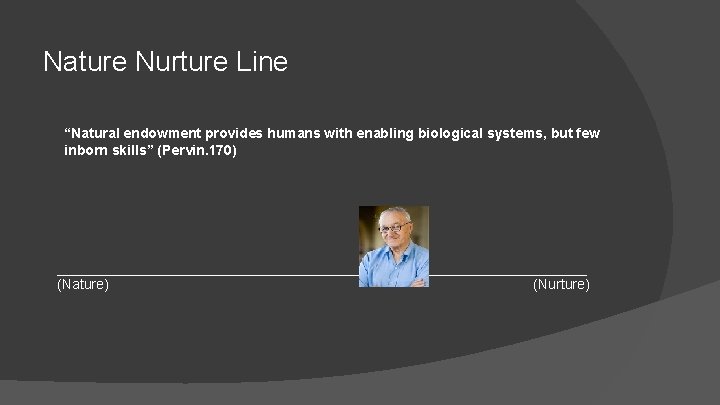 Nature Nurture Line

“Natural endowment provides humans with enabling biological systems, but few inborn skills” (Pervin.170)

(Nature) (Nurture)